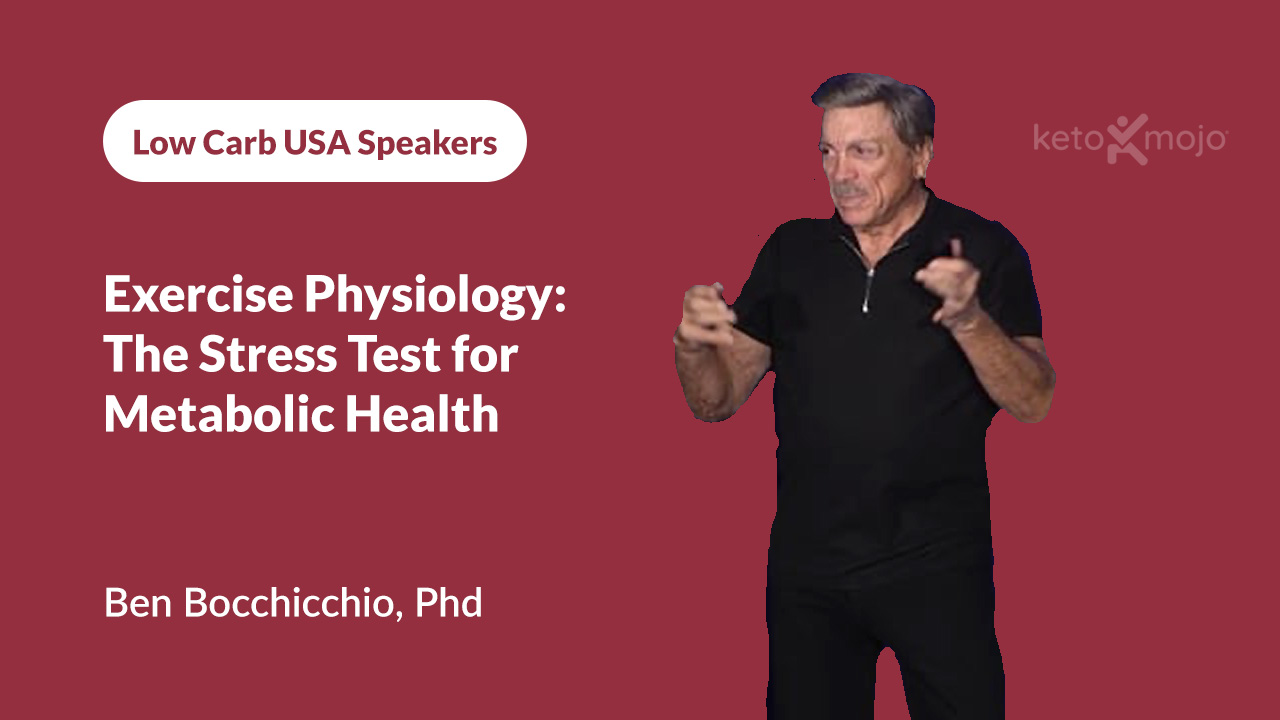 Low Carb USA Speakers

keto mojo

Exercise Physiology: The Stress Test for Metabolic Health

Ben Bocchicchio, Phd